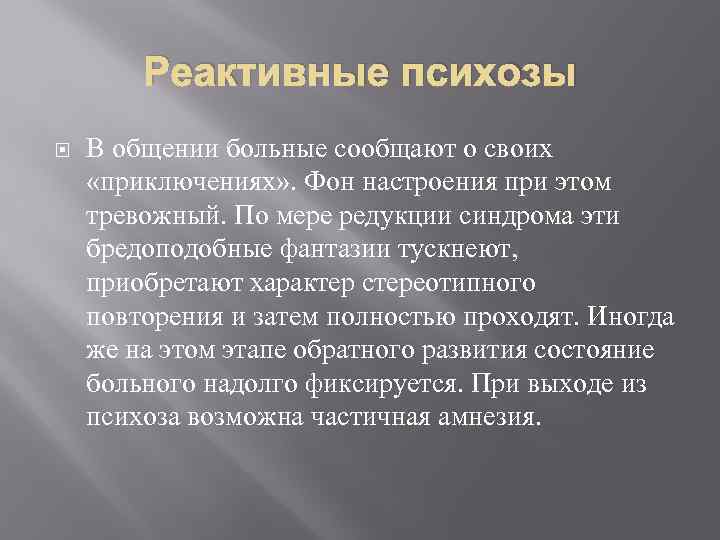 Реактивные психозы

В общении больные сообщают о своих «приключениях». Фон настроения при этом тревожный. По мере редукции синдрома эти бредоподобные фантазии тускнеют, приобретают характер стереотипного повторения и затем полностью проходят. Иногда же на этом этапе обратного развития состояние больного надолго фиксируется. При выходе из психоза возможна частичная амнезия.